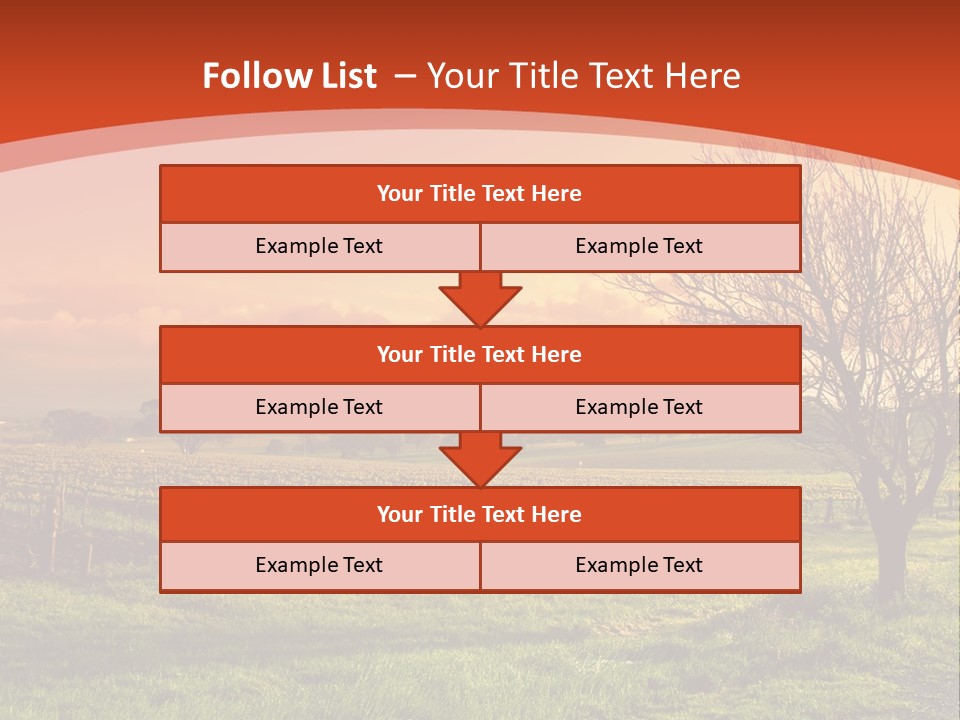 Follow List – Your Title Text Here

Your Title Text Here

Example Text

Example Text

Your Title Text Here

Example Text

Example Text

Your Title Text Here

Example Text

Example Text